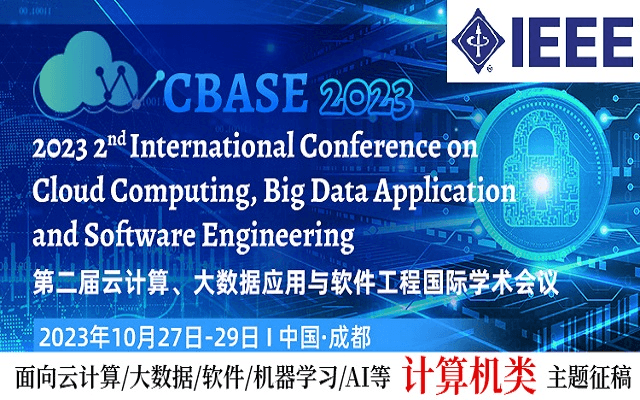 IEEE

CBASE 2023

2023 2$^{nd}$ International Conference on Cloud Computing, Big Data Application and Software Engineering

第二届云计算、大数据应用与软件工程国际学术会议

2023年10月27日-29日 I 中国·成都

面向云计算/大数据/软件/机器学习/AI等 计算机类 主题征稿